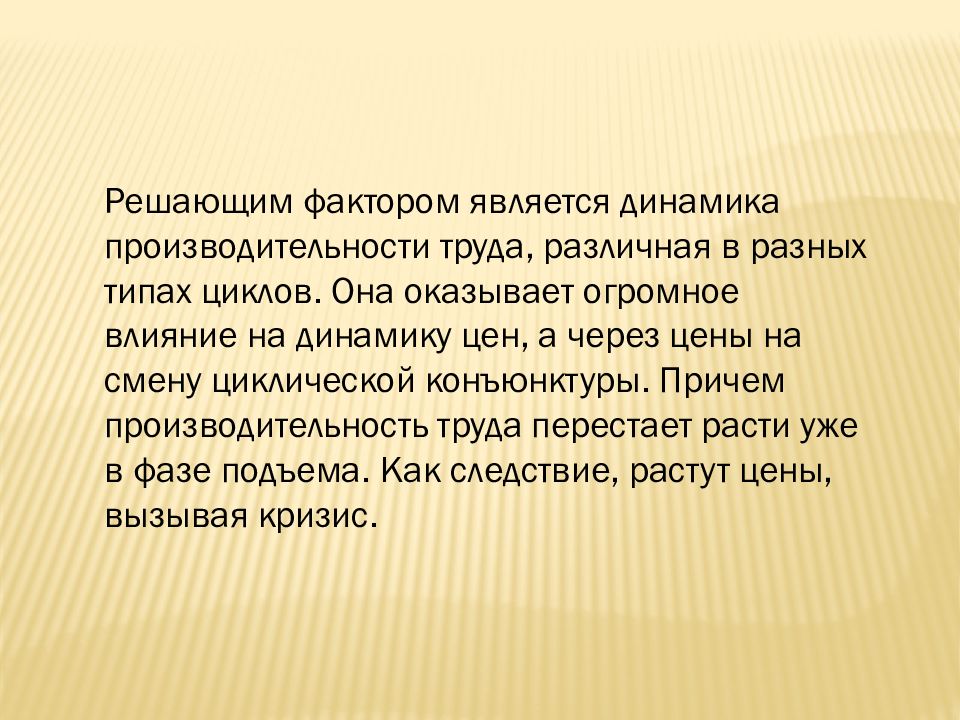 Решающим фактором является динамика производительности труда, различная в разных типах циклов. Она оказывает огромное влияние на динамику цен, а через цены на смену циклической конъюнктуры. Причем производительность труда перестает расти уже в фазе подъема. Как следствие, растут цены, вызывая кризис.